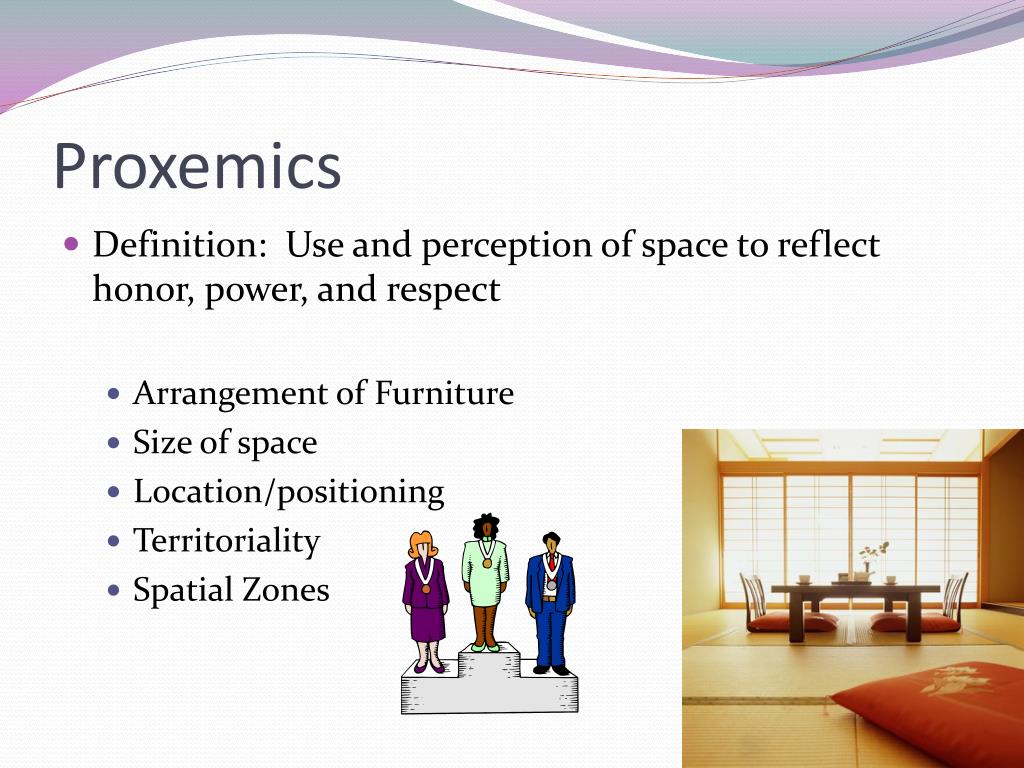 Proxemics

Definition: Use and perception of space to reflect honor, power, and respect

Arrangement of Furniture
Size of space
Location/positioning
Territoriality
Spatial Zones